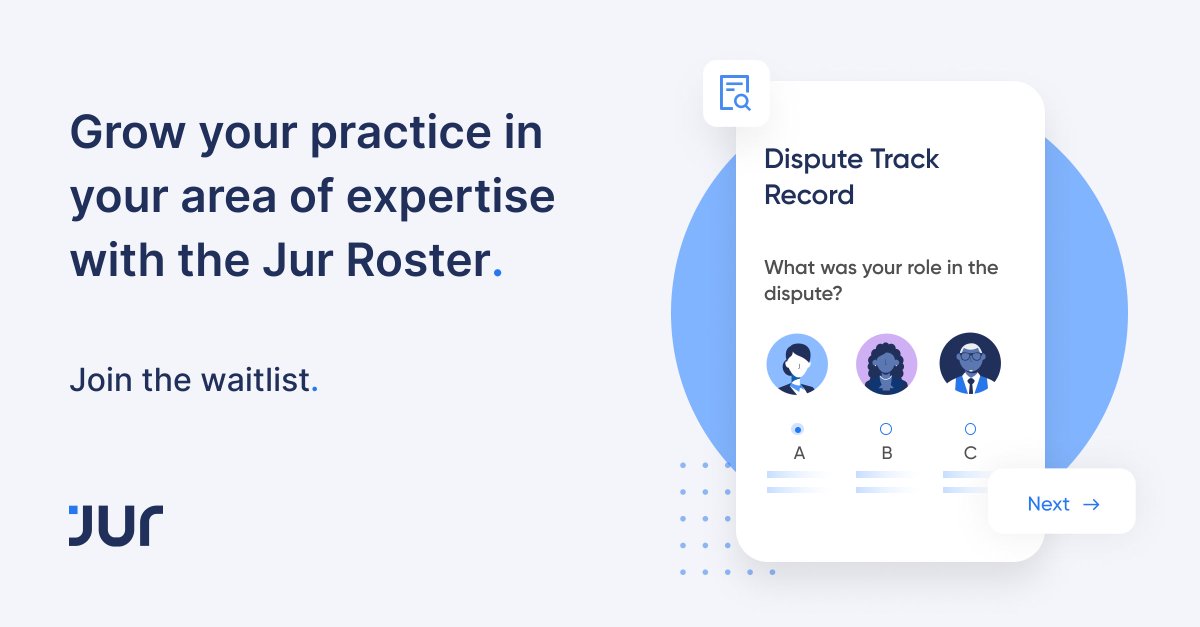 Grow your practice in your area of expertise with the Jur Roster.

Join the waitlist.

jur

Dispute Track Record

What was your role in the dispute?

A

B

C

Next →